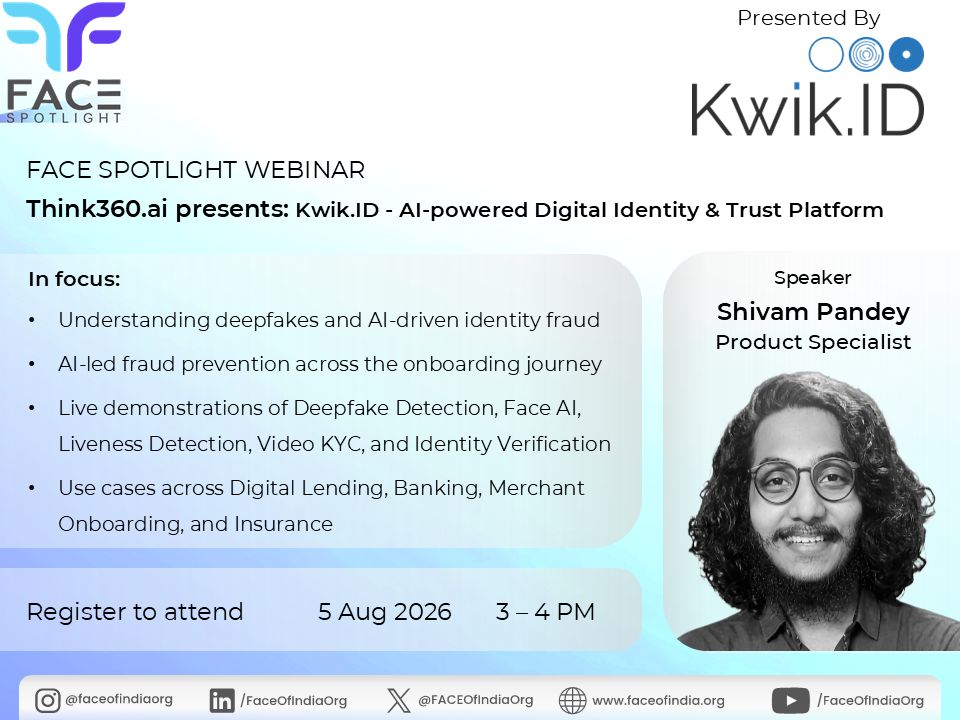 FACE
SPOTLIGHT

Presented By
Kwik.ID

FACE SPOTLIGHT WEBINAR
Think360.ai presents: Kwik.ID - AI-powered Digital Identity & Trust Platform

In focus:
• Understanding deepfakes and AI-driven identity fraud
• AI-led fraud prevention across the onboarding journey
• Live demonstrations of Deepfake Detection, Face AI, Liveness Detection, Video KYC, and Identity Verification
• Use cases across Digital Lending, Banking, Merchant Onboarding, and Insurance

Speaker
Shivam Pandey
Product Specialist

Register to attend 5 Aug 2026 3 – 4 PM

@faceofindiaorg /FaceOfIndiaOrg @FACEOfIndiaOrg www.faceofindia.org /FaceOfIndiaOrg